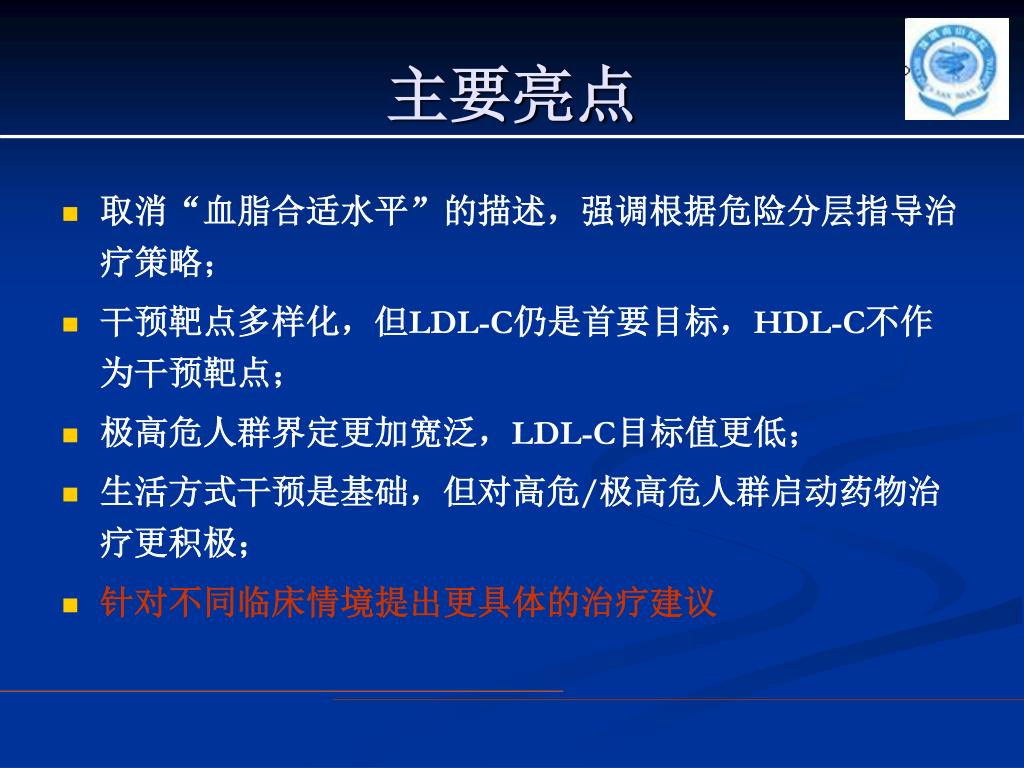 主要亮点

取消“血脂合适水平”的描述，强调根据危险分层指导治疗策略；

干预靶点多样化，但LDL-C仍是首要目标，HDL-C不作为干预靶点；

极高危人群界定更加宽泛，LDL-C目标值更低；

生活方式干预是基础，但对高危/极高危人群启动药物治疗更积极；

针对不同临床情境提出更具体的治疗建议